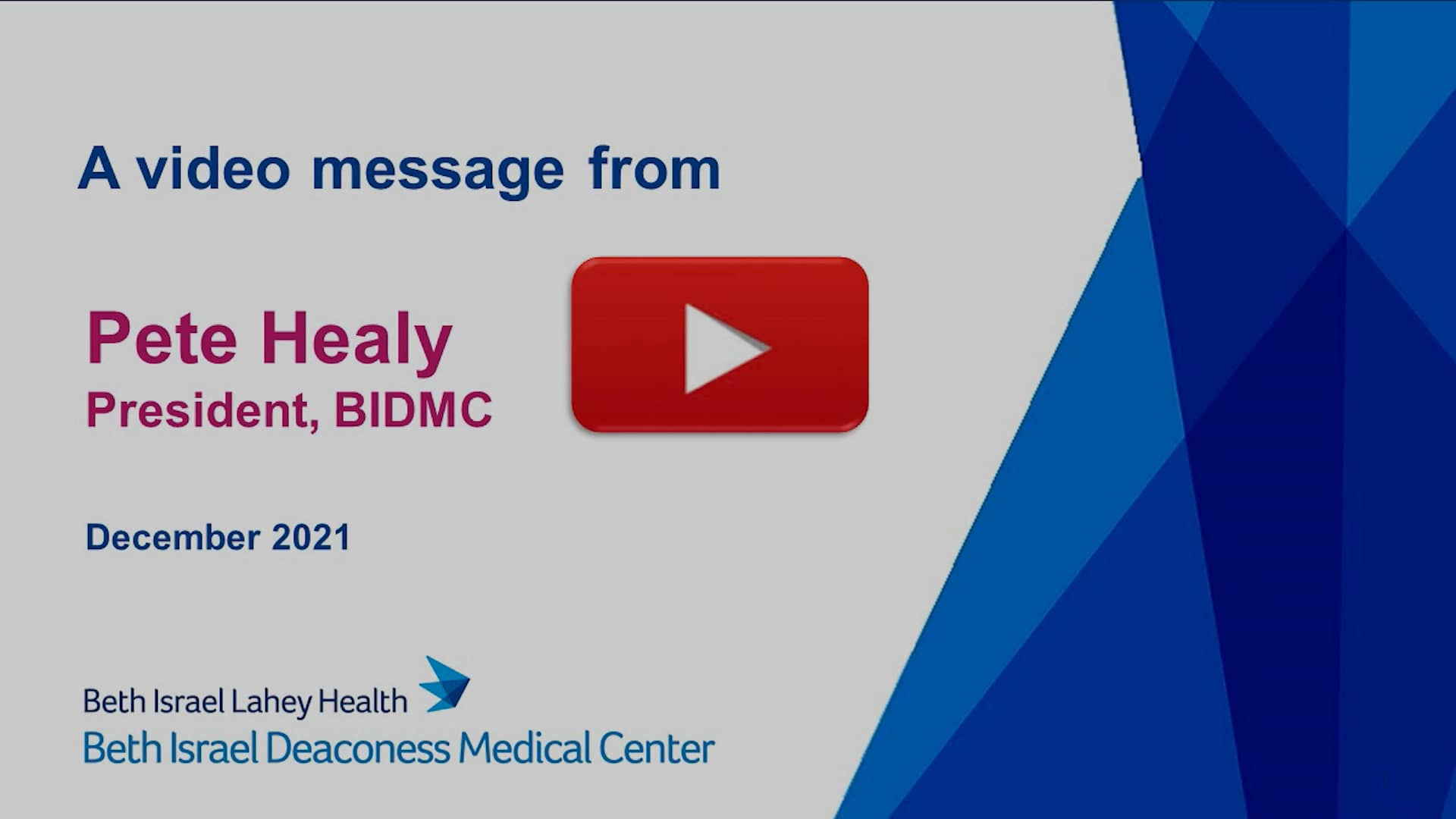 A video message from

Pete Healy
President, BIDMC

December 2021

Beth Israel Lahey Health
Beth Israel Deaconess Medical Center